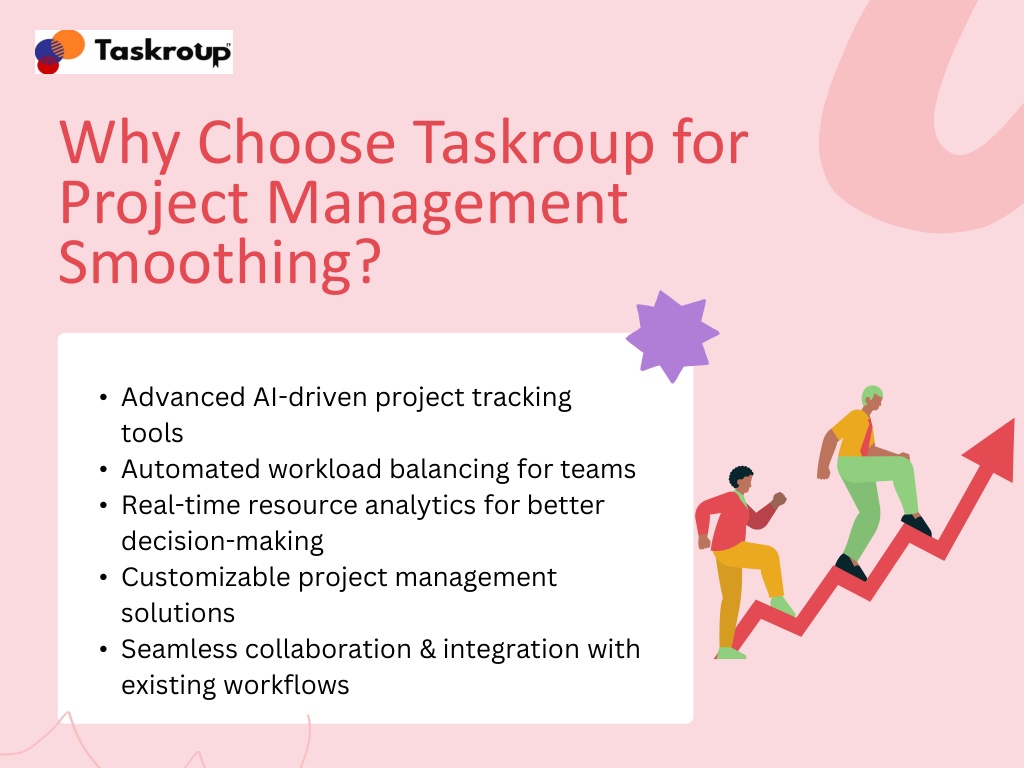 Taskroup

Why Choose Taskroup for Project Management Smoothing?

• Advanced AI-driven project tracking tools
• Automated workload balancing for teams
• Real-time resource analytics for better decision-making
• Customizable project management solutions
• Seamless collaboration & integration with existing workflows